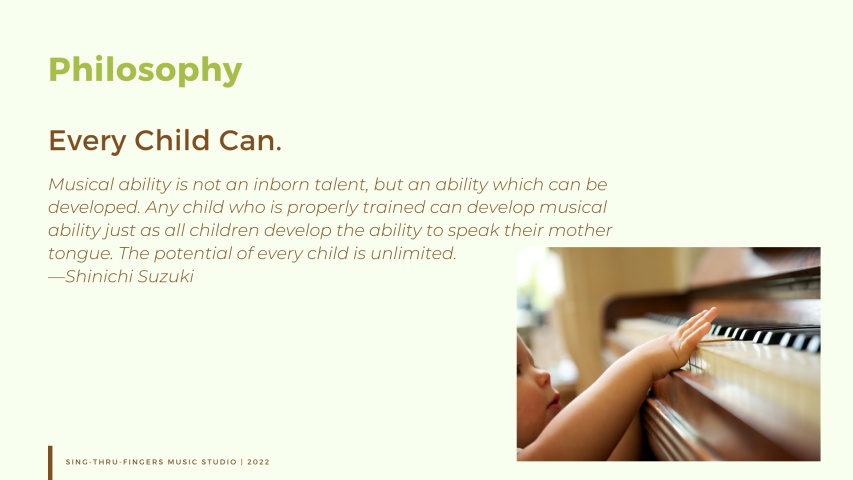 Philosophy

Every Child Can.

Musical ability is not an inborn talent, but an ability which can be developed. Any child who is properly trained can develop musical ability just as all children develop the ability to speak their mother tongue. The potential of every child is unlimited.
—Shinichi Suzuki

SING-THRU-FINGERS MUSIC STUDIO | 2022